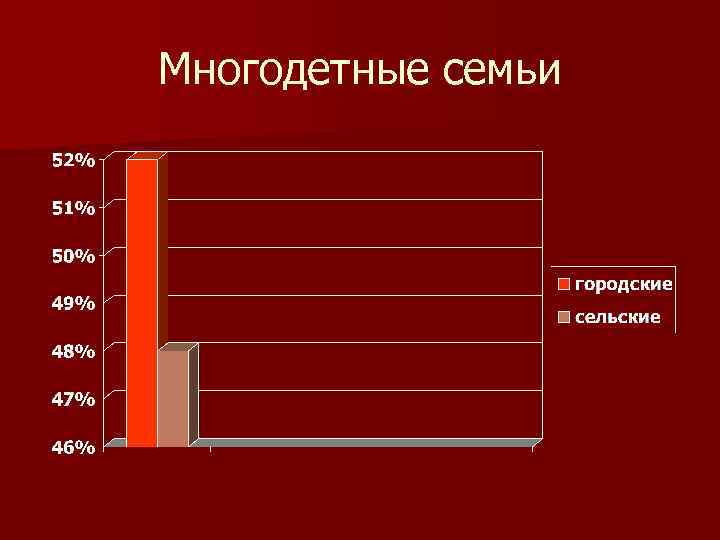 Многодетные семьи

52%
51%
50%
49%
48%
47%
46%

городские
сельские